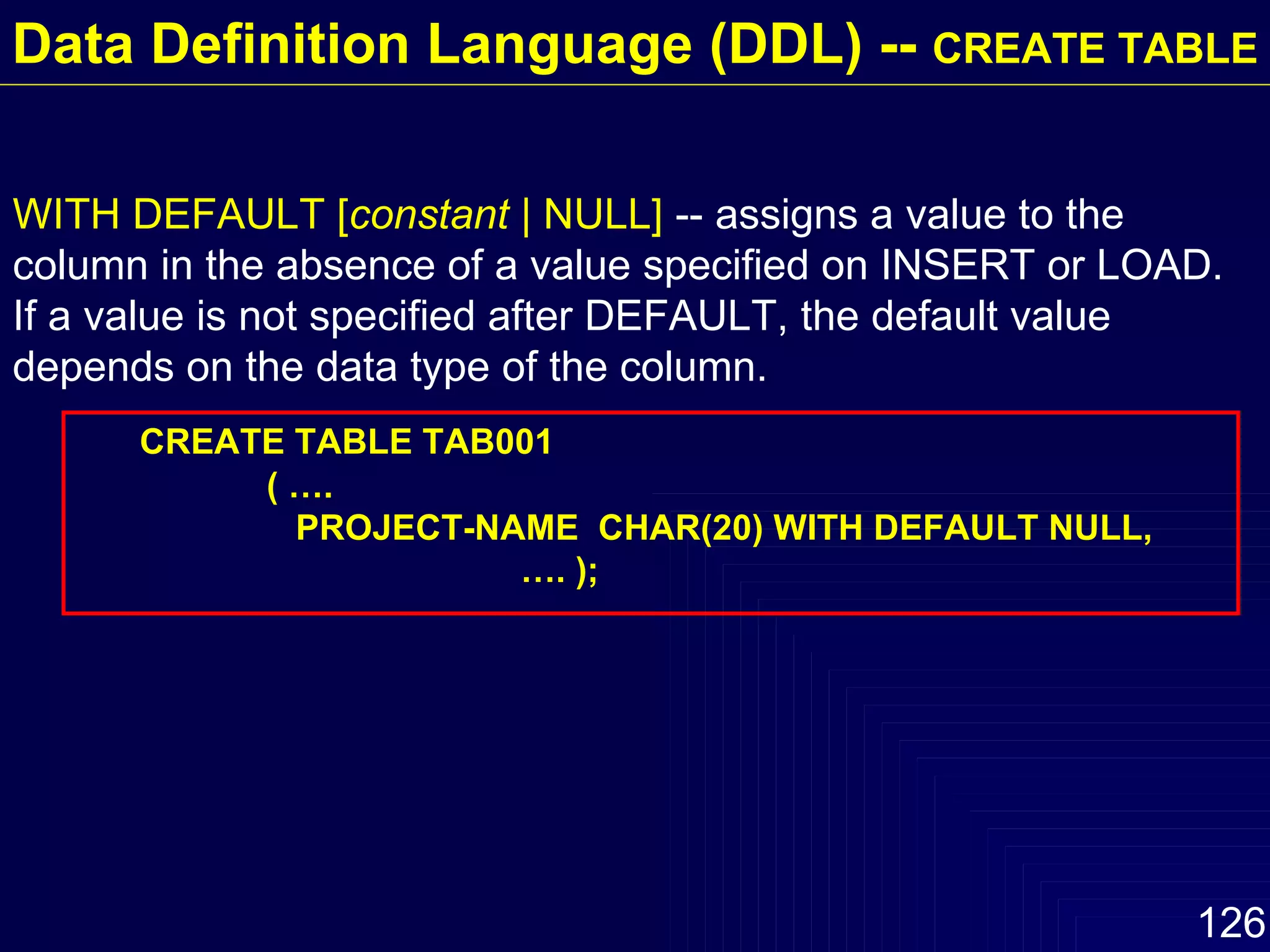 Data Definition Language (DDL) -- CREATE TABLE

WITH DEFAULT [constant | NULL] -- assigns a value to the column in the absence of a value specified on INSERT or LOAD. If a value is not specified after DEFAULT, the default value depends on the data type of the column.

CREATE TABLE TAB001
( ….
PROJECT-NAME CHAR(20) WITH DEFAULT NULL,
…. );

126